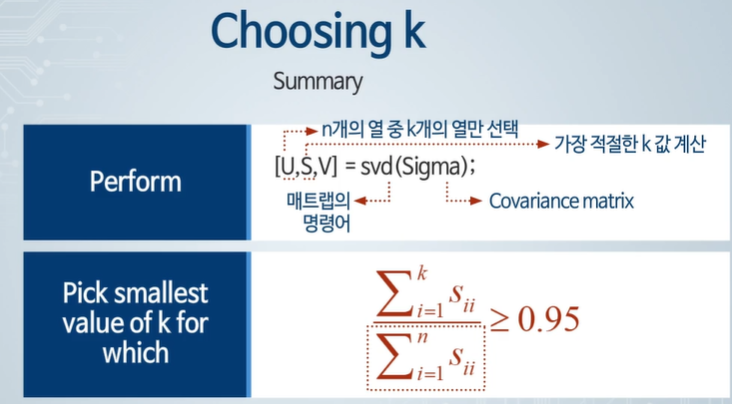 Choosing k

Summary

Perform

n개의 열 중 k개의 열만 선택

가장 적절한 k 값 계산

[U,S,V] = svd(Sigma);

매트랩의 명령어

Covariance matrix

Pick smallest value of k for which

$\frac{\sum_{i=1}^{k} s_{ii}}{\sum_{i=1}^{n} s_{ii}} \geq 0.95$